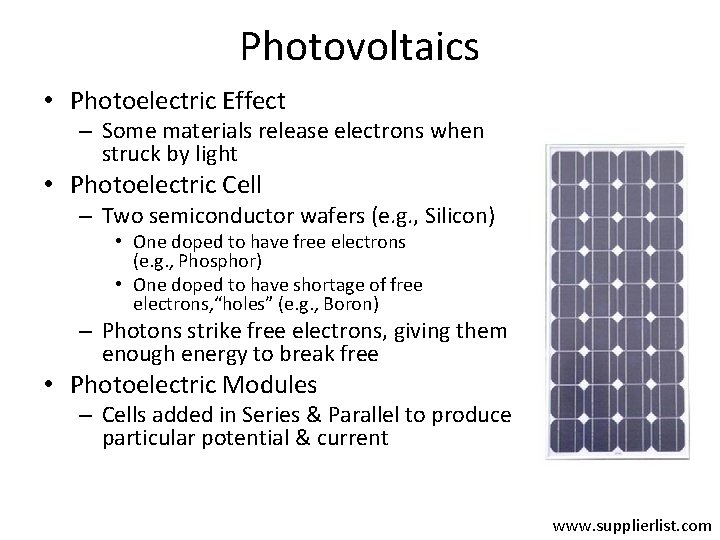 Photovoltaics

• Photoelectric Effect
– Some materials release electrons when struck by light
• Photoelectric Cell
– Two semiconductor wafers (e.g., Silicon)
• One doped to have free electrons (e.g., Phosphor)
• One doped to have shortage of free electrons,“holes” (e.g., Boron)
– Photons strike free electrons, giving them enough energy to break free
• Photoelectric Modules
– Cells added in Series & Parallel to produce particular potential & current

www.supplierlist.com